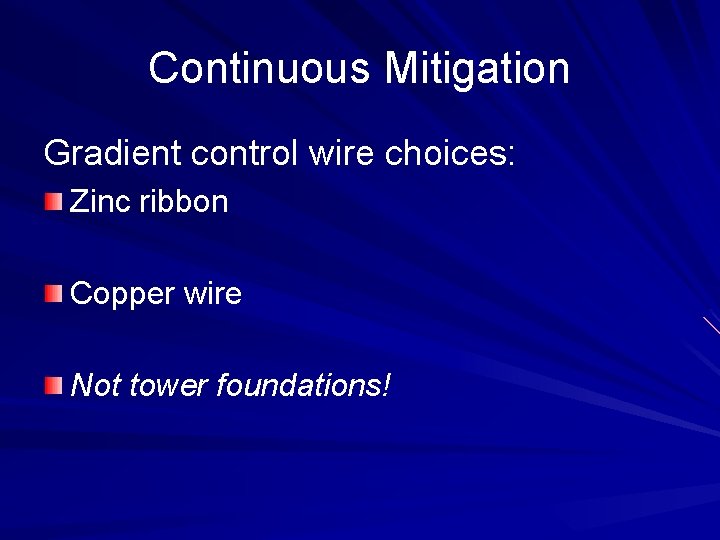 Continuous Mitigation

Gradient control wire choices:

Zinc ribbon

Copper wire

Not tower foundations!